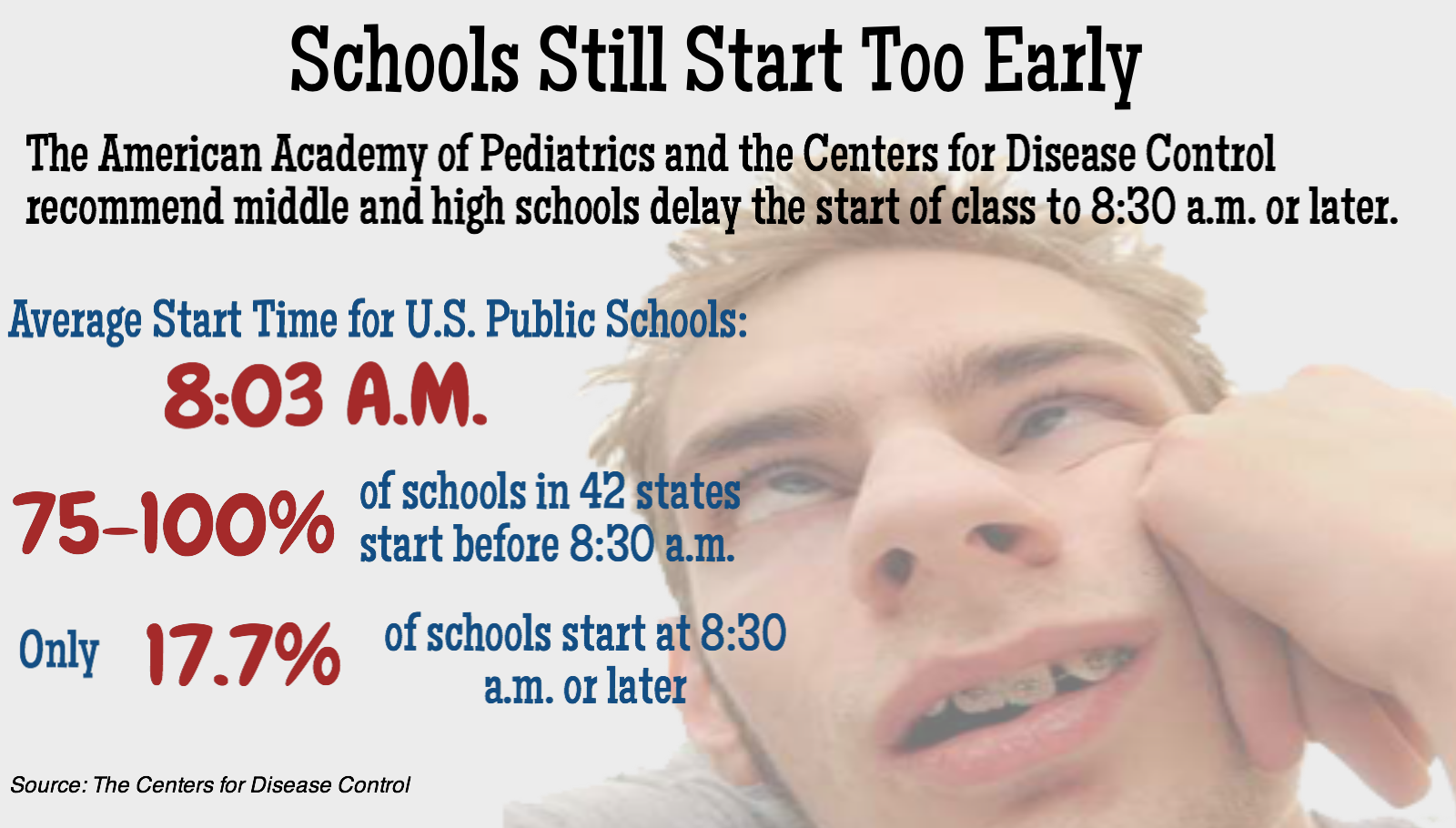 Schools Still Start Too Early

The American Academy of Pediatrics and the Centers for Disease Control recommend middle and high schools delay the start of class to 8:30 a.m. or later.

Average Start Time for U.S. Public Schools:

8:03 A.M.

75-100% of schools in 42 states start before 8:30 a.m.

Only 17.7% of schools start at 8:30 a.m. or later

Source: The Centers for Disease Control